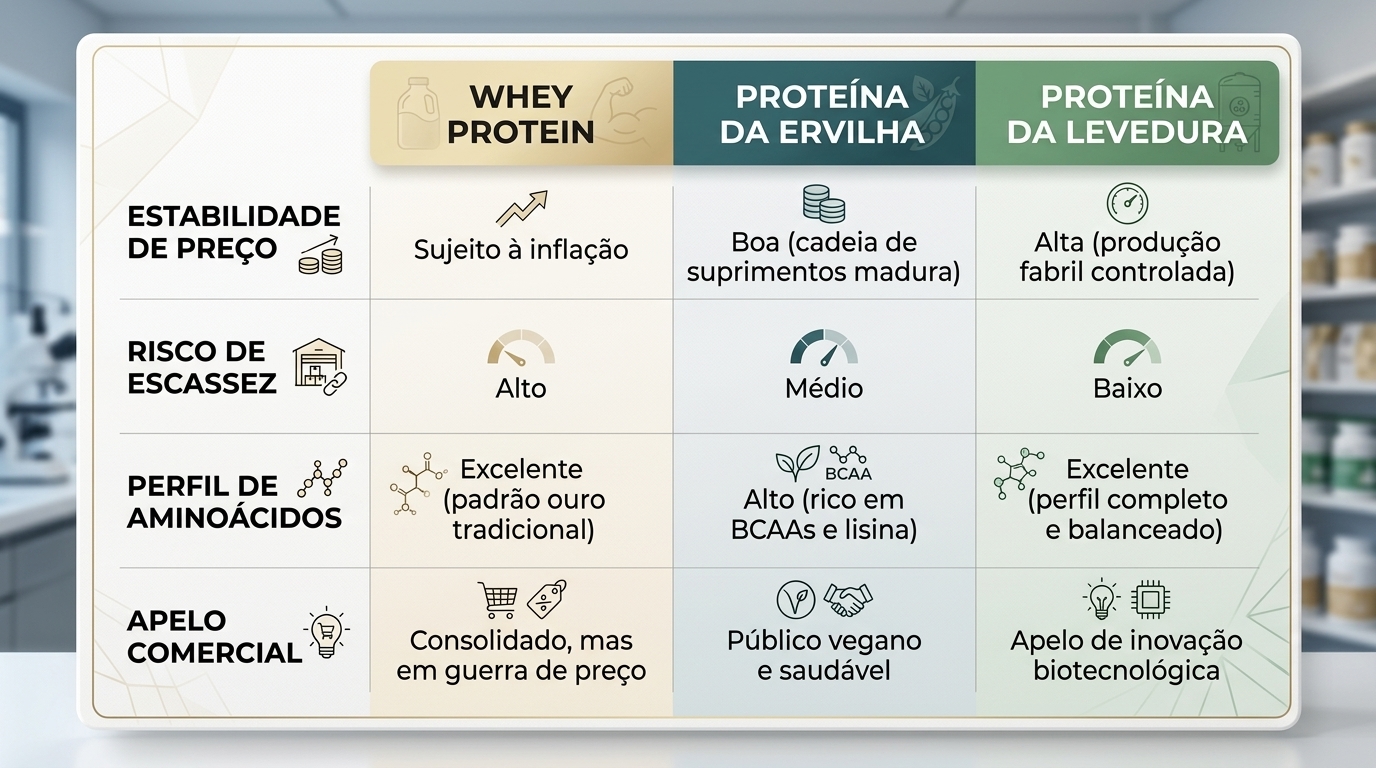 |  | WHEY PROTEIN | PROTEÍNA DA ERVILHA | PROTEÍNA DA LEVEDURA |
|---|---|---|---|
| ESTABILIDADE DE PREÇO | Sujeito à inflação | Boa (cadeia de suprimentos madura) | Alta (produção fabril controlada) |
| RISCO DE ESCASSEZ | Alto | Médio | Baixo |
| PERFIL DE AMINOÁCIDOS | Excelente (padrão ouro tradicional) | BCAA Alto (rico em BCAAs e lisina) | Excelente (perfil completo e balanceado) |
| APELO COMERCIAL | Consolidado, mas em guerra de preço | Público vegano e saudável | Apelo de inovação biotecnológica |